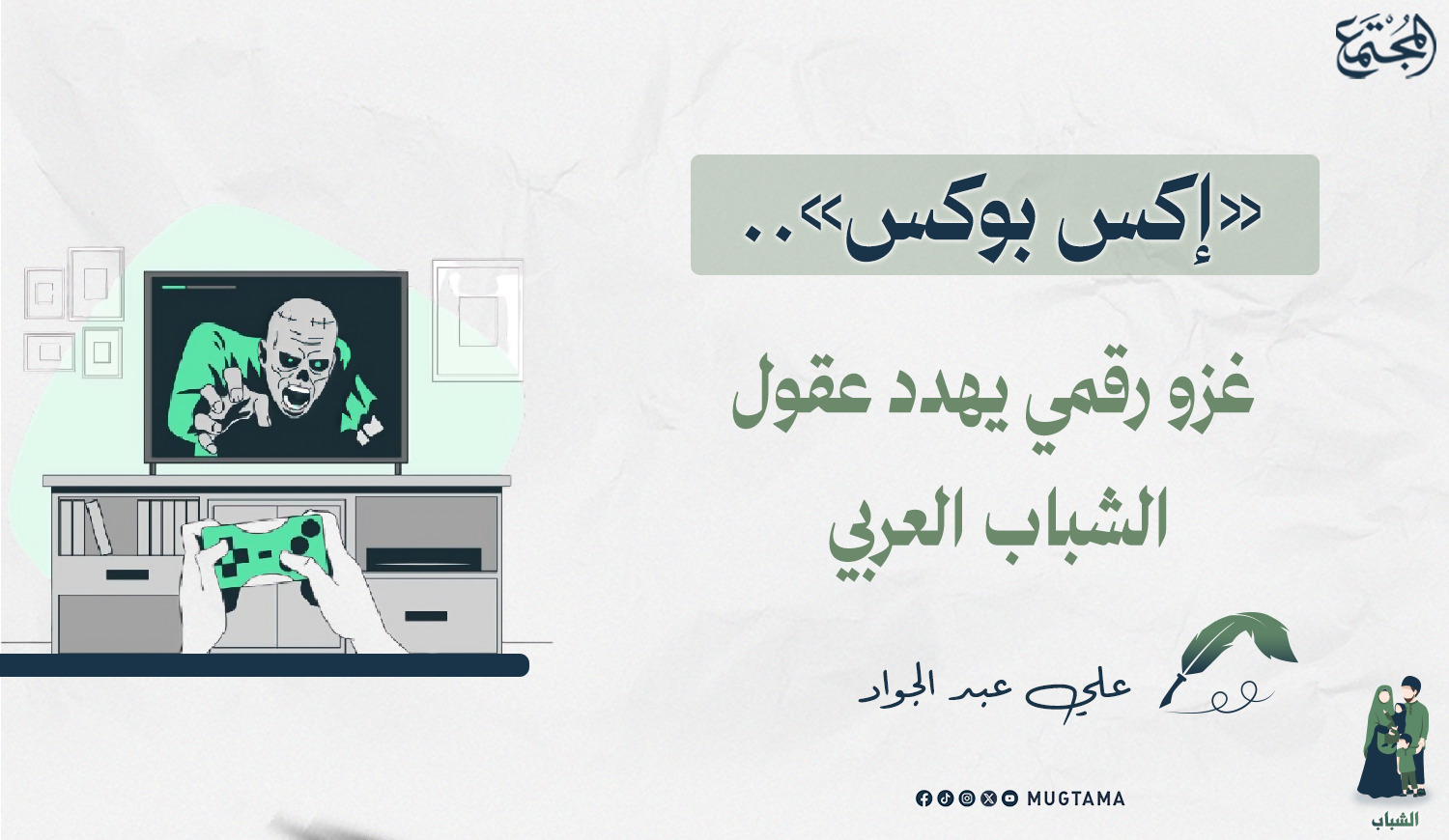 المجتمع

«إكس بوكس»..

غزو رقمي يهدد عقول الشباب العربي

علي عبد الجواد

MUGTAMA

الشباب